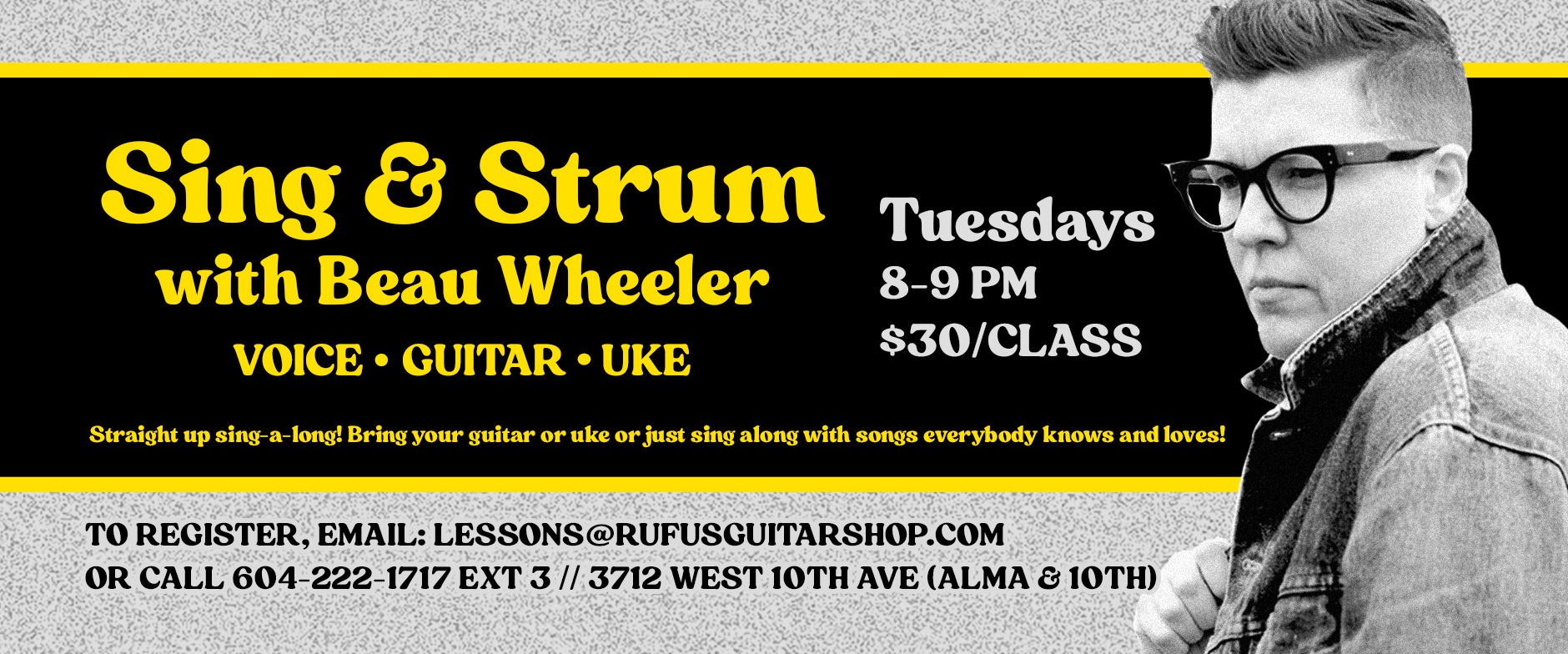 Sing & Strum
with Beau Wheeler
VOICE • GUITAR • UKE

Tuesdays
8-9 PM
$30/CLASS

Straight up sing-a-long! Bring your guitar or uke or just sing along with songs everybody knows and loves!

TO REGISTER, EMAIL: LESSONS@RUFUSGUITARSHOP.COM
OR CALL 604-222-1717 EXT 3 // 3712 WEST 10TH AVE (ALMA & 10TH)